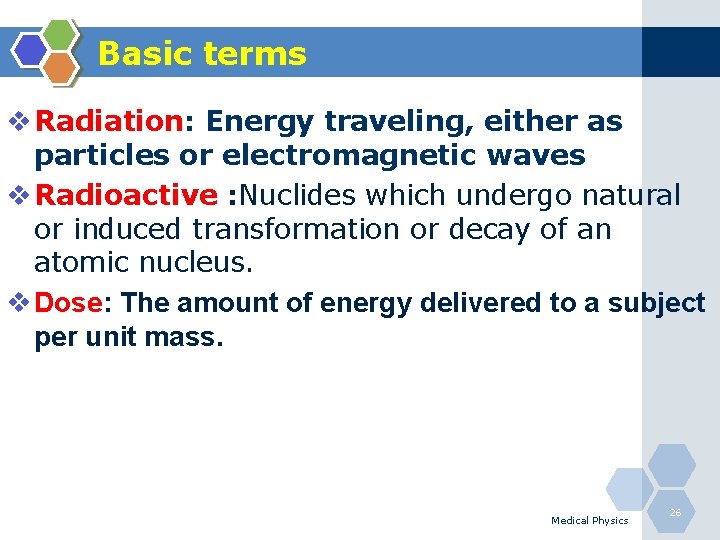 Basic terms

❖ Radiation: Energy traveling, either as particles or electromagnetic waves

❖ Radioactive :Nuclides which undergo natural or induced transformation or decay of an atomic nucleus.

❖ Dose: The amount of energy delivered to a subject per unit mass.

Medical Physics

26